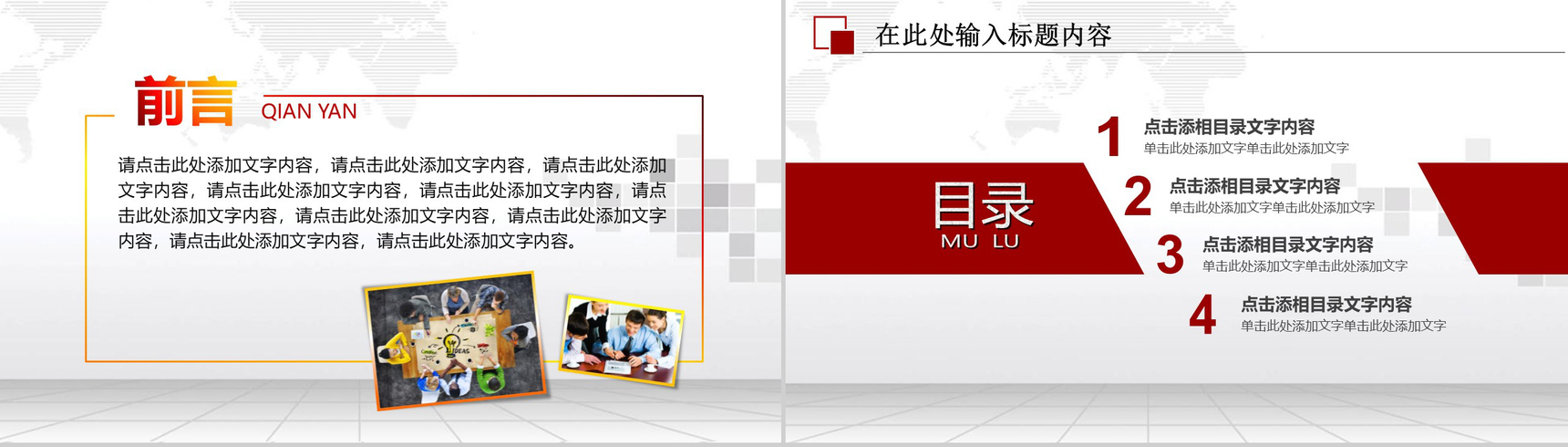 前言 QIAN YAN

请点击此处添加文字内容，请点击此处添加文字内容，请点击此处添加文字内容，请点击此处添加文字内容，请点击此处添加文字内容，请点击此处添加文字内容，请点击此处添加文字内容，请点击此处添加文字内容，请点击此处添加文字内容，请点击此处添加文字内容。

IDEAS

在此处输入标题内容

目录
MU LU

1 点击添相目录文字内容
单击此处添加文字单击此处添加文字

2 点击添相目录文字内容
单击此处添加文字单击此处添加文字

3 点击添相目录文字内容
单击此处添加文字单击此处添加文字

4 点击添相目录文字内容
单击此处添加文字单击此处添加文字